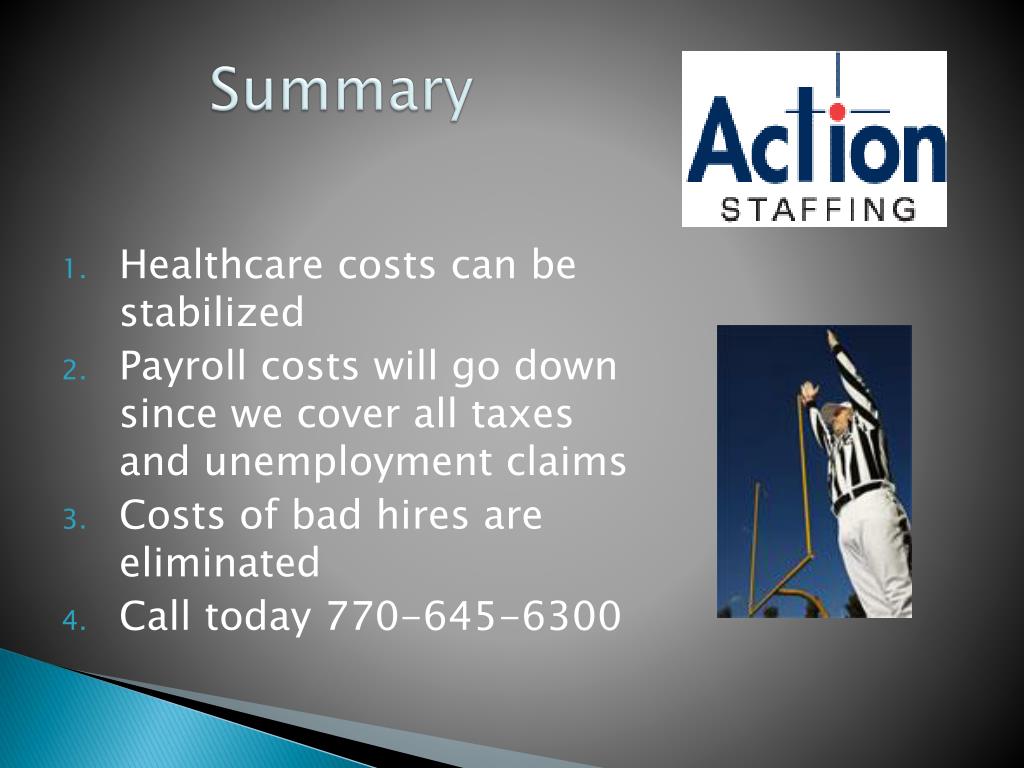 Summary

Action
STAFFING

1. Healthcare costs can be stabilized
2. Payroll costs will go down since we cover all taxes and unemployment claims
3. Costs of bad hires are eliminated
4. Call today 770-645-6300